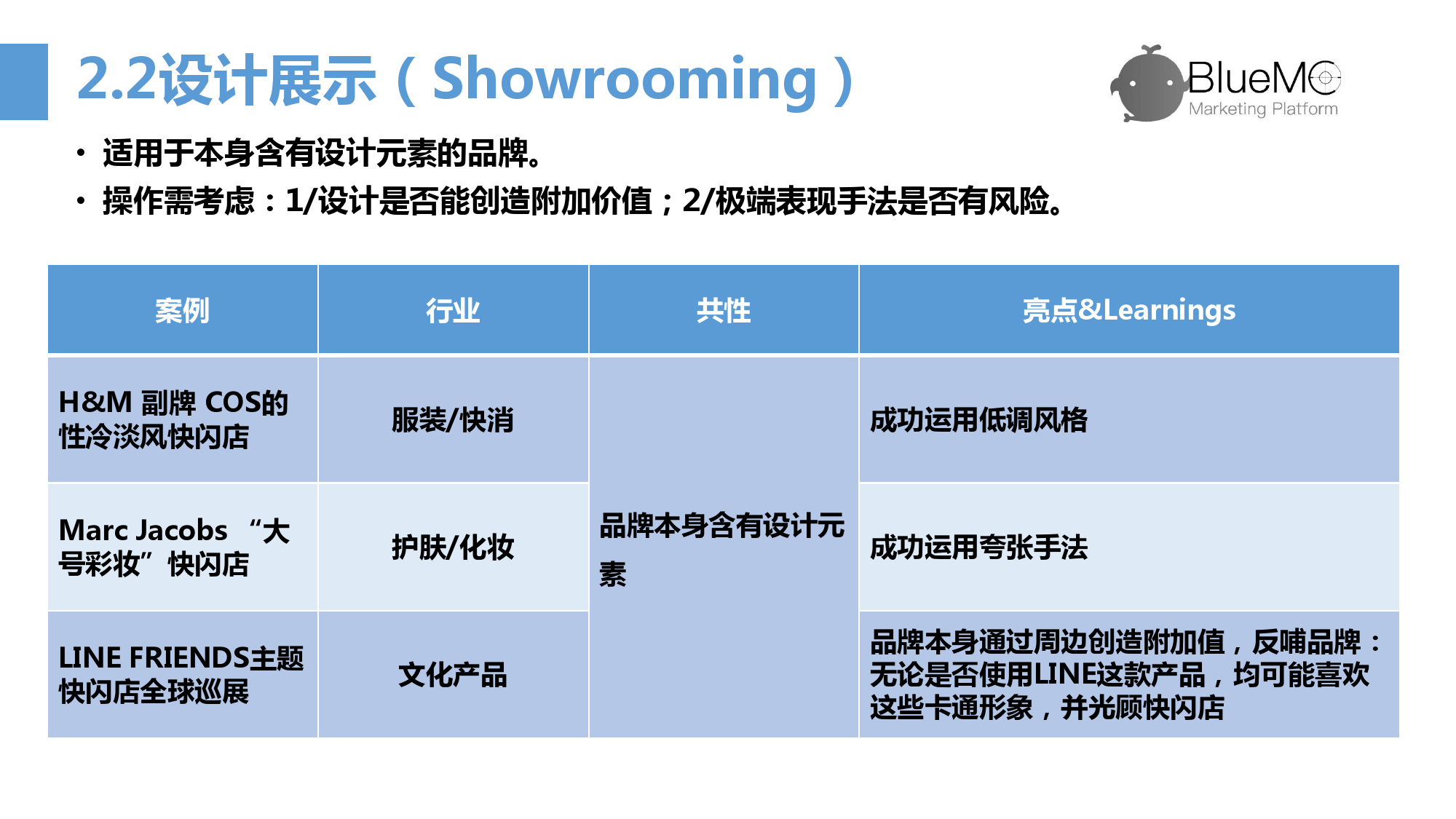 2.2设计展示（Showrooming）

BlueMC
Marketing Platform

• 适用于本身含有设计元素的品牌。
• 操作需考虑：1/设计是否能创造附加价值；2/极端表现手法是否有风险。

| 案例 | 行业 | 共性 | 亮点&Learnings |
|---|---|---|---|
| H&M 副牌 COS的性冷淡风快闪店 | 服装/快消 | 品牌本身含有设计元素 | 成功运用低调风格 |
| Marc Jacobs “大号彩妆”快闪店 | 护肤/化妆 | | 成功运用夸张手法 |
| LINE FRIENDS主题快闪店全球巡展 | 文化产品 | | 品牌本身通过周边创造附加值，反哺品牌：无论是否使用LINE这款产品，均可能喜欢这些卡通形象，并光顾快闪店 |